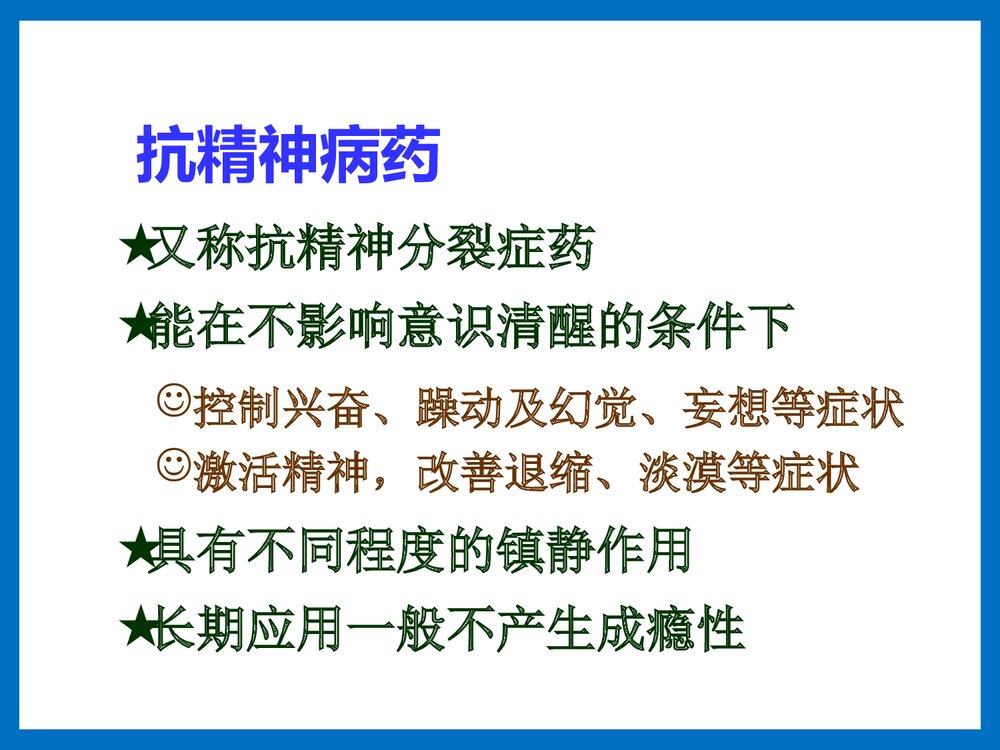 抗精神病药

★又称抗精神分裂症药

★能在不影响意识清醒的条件下

☺控制兴奋、躁动及幻觉、妄想等症状

☺激活精神，改善退缩、淡漠等症状

★具有不同程度的镇静作用

★长期应用一般不产生成瘾性